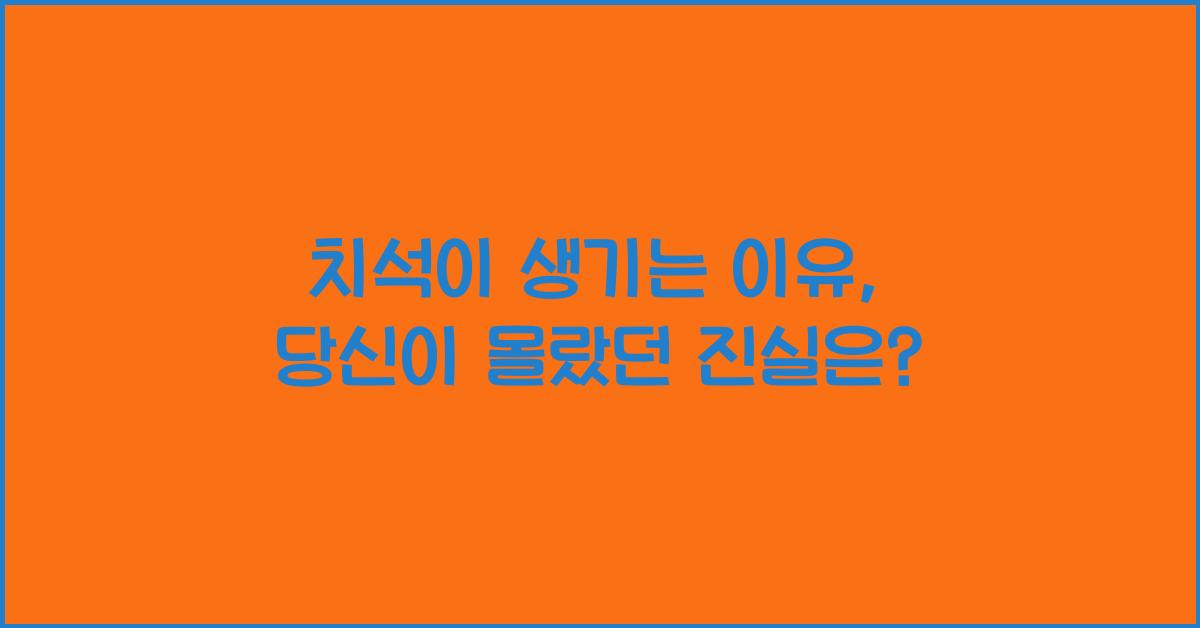 치석이 생기는 이유,
당신이 몰랐던 진실은?